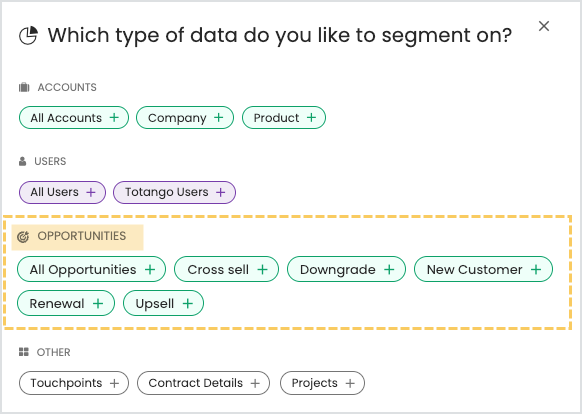 Which type of data do you like to segment on?

×

ACCOUNTS

All Accounts +  Company +  Product +

USERS

All Users +  Totango Users +

OPPORTUNITIES

All Opportunities +  Cross sell +  Downgrade +  New Customer +

Renewal +  Upsell +

OTHER

Touchpoints +  Contract Details +  Projects +